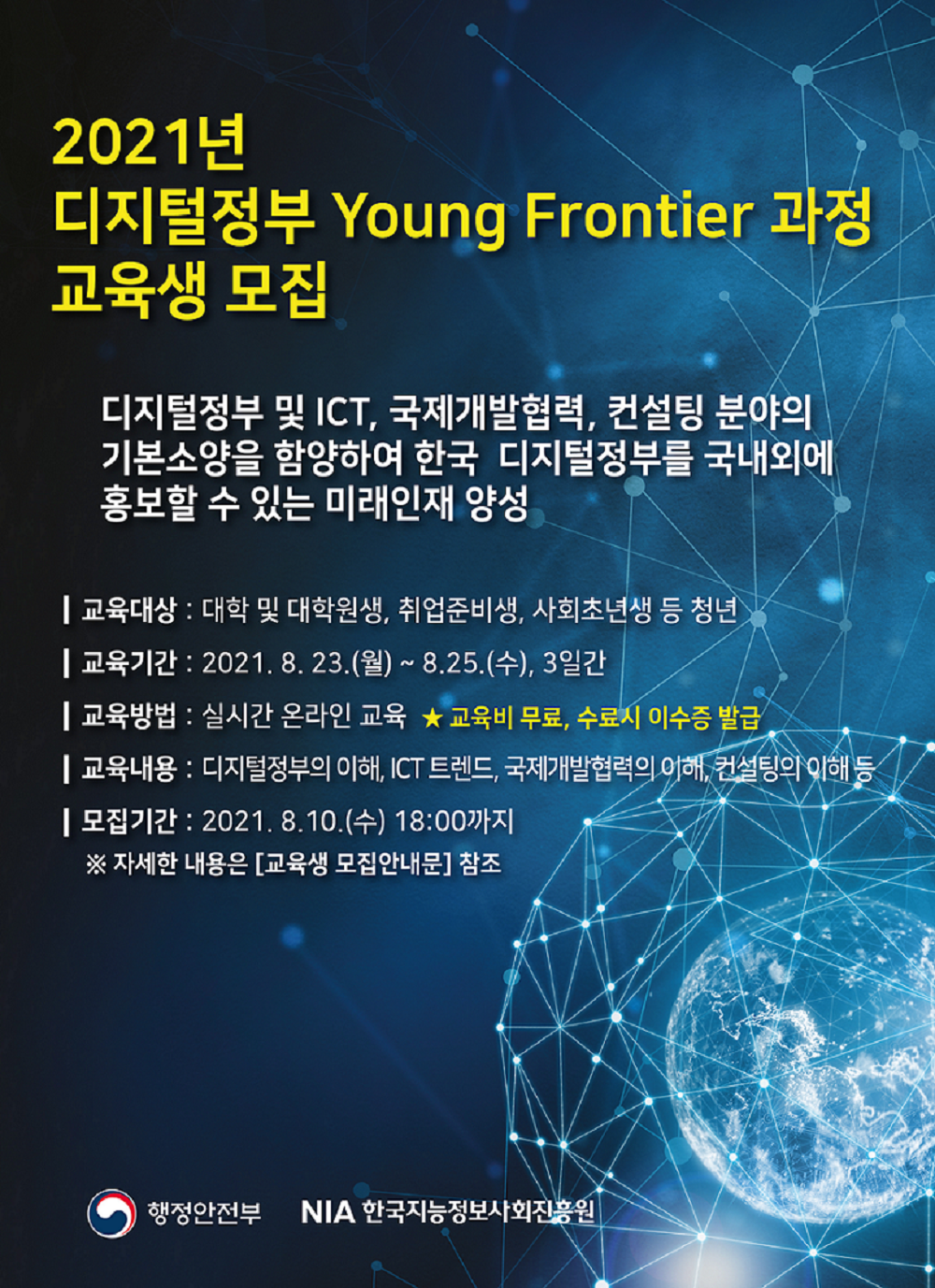 2021년
디지털정부 Young Frontier 과정
교육생 모집

디지털정부 및 ICT, 국제개발협력, 컨설팅 분야의 기본소양을 함양하여 한국 디지털정부를 국내외에 홍보할 수 있는 미래인재 양성

| 교육대상 : 대학 및 대학원생, 취업준비생, 사회초년생 등 청년

| 교육기간 : 2021. 8. 23.(월) ~ 8.25.(수), 3일간

| 교육방법 : 실시간 온라인 교육 ★ 교육비 무료, 수료시 이수증 발급

| 교육내용 : 디지털정부의 이해, ICT 트렌드, 국제개발협력의 이해, 컨설팅의 이해 등

| 모집기간 : 2021. 8.10.(수) 18:00까지
※ 자세한 내용은 [교육생 모집안내문] 참조

행정안전부 NIA 한국지능정보사회진흥원